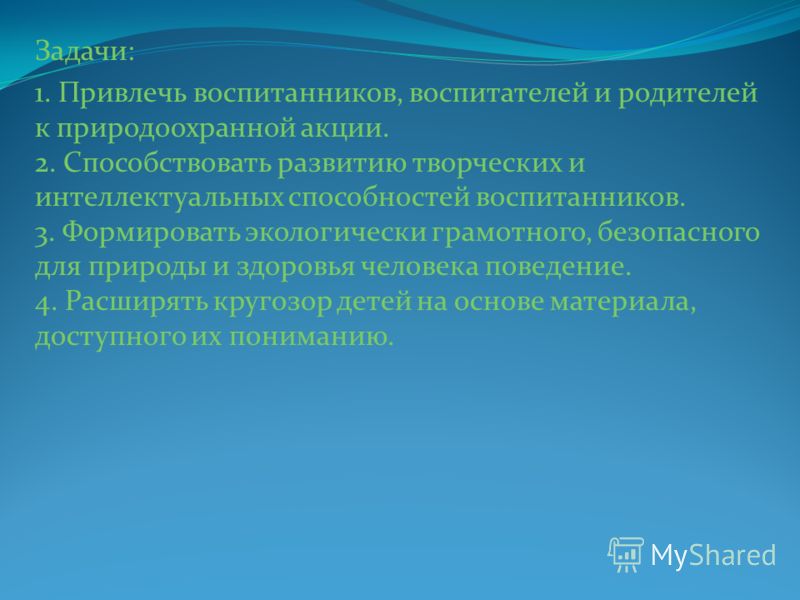 Задачи:

1. Привлечь воспитанников, воспитателей и родителей к природоохранной акции.
2. Способствовать развитию творческих и интеллектуальных способностей воспитанников.
3. Формировать экологически грамотного, безопасного для природы и здоровья человека поведение.
4. Расширять кругозор детей на основе материала, доступного их пониманию.

MyShared